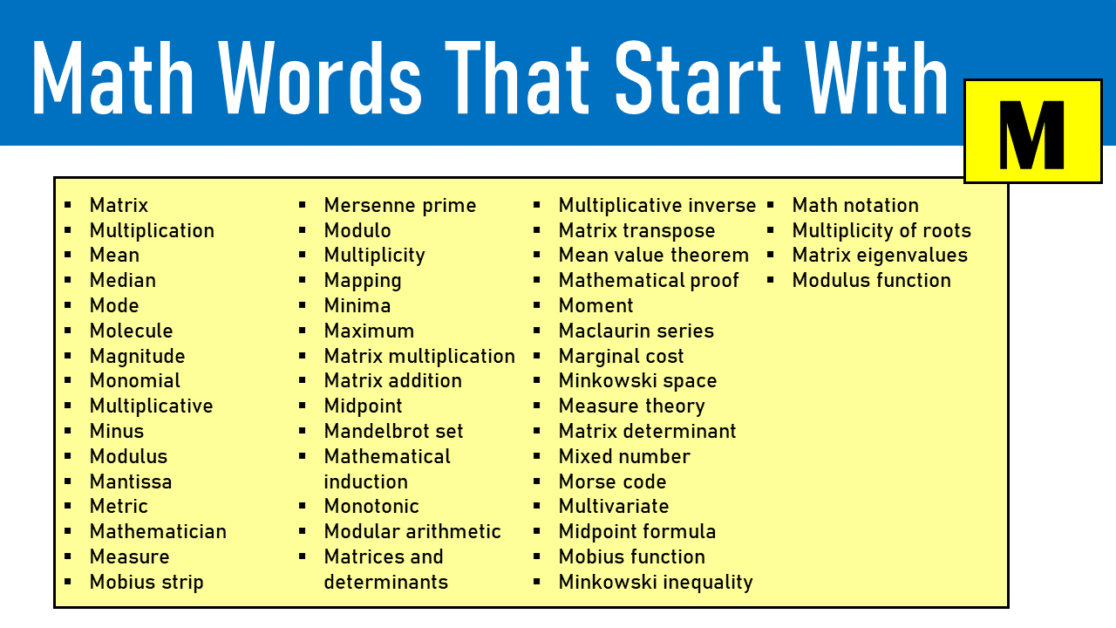 Math Words That Start With M

- Matrix
- Multiplication
- Mean
- Median
- Mode
- Molecule
- Magnitude
- Monomial
- Multiplicative
- Minus
- Modulus
- Mantissa
- Metric
- Mathematician
- Measure
- Mobius strip

- Mersenne prime
- Modulo
- Multiplicity
- Mapping
- Minima
- Maximum
- Matrix multiplication
- Matrix addition
- Midpoint
- Mandelbrot set
- Mathematical induction
- Monotonic
- Modular arithmetic
- Matrices and determinants

- Multiplicative inverse
- Matrix transpose
- Mean value theorem
- Mathematical proof
- Moment
- Maclaurin series
- Marginal cost
- Minkowski space
- Measure theory
- Matrix determinant
- Mixed number
- Morse code
- Multivariate
- Midpoint formula
- Mobius function
- Minkowski inequality

- Math notation
- Multiplicity of roots
- Matrix eigenvalues
- Modulus function